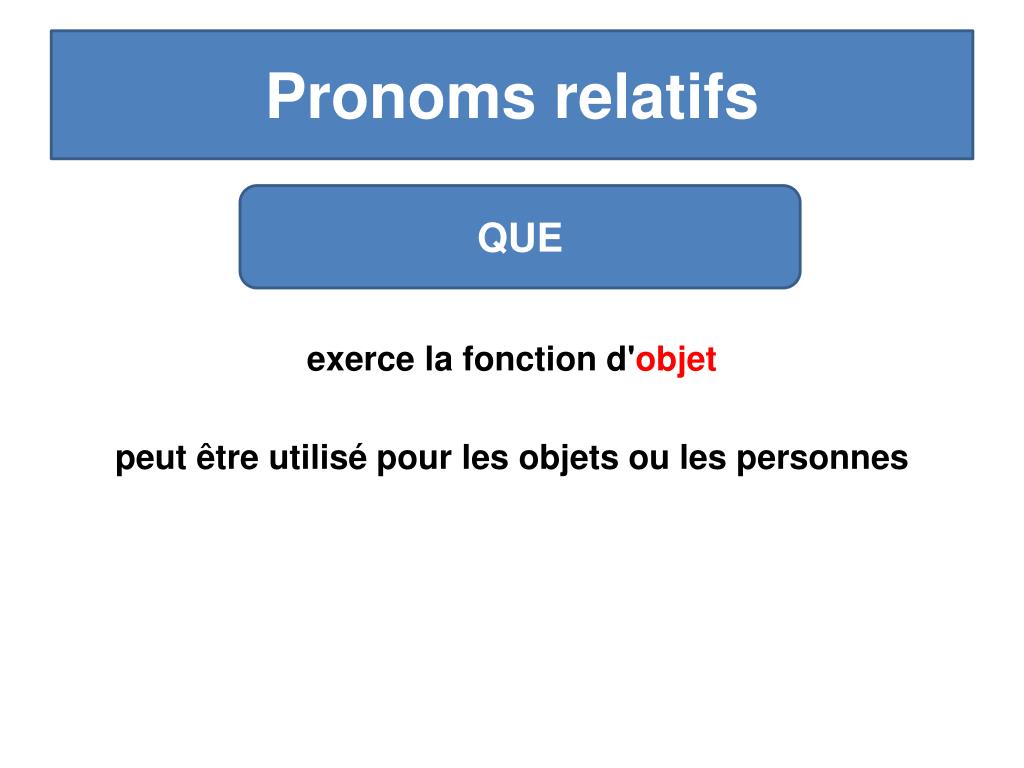 Pronoms relatifs

QUE

exerce la fonction d'objet

peut être utilisé pour les objets ou les personnes